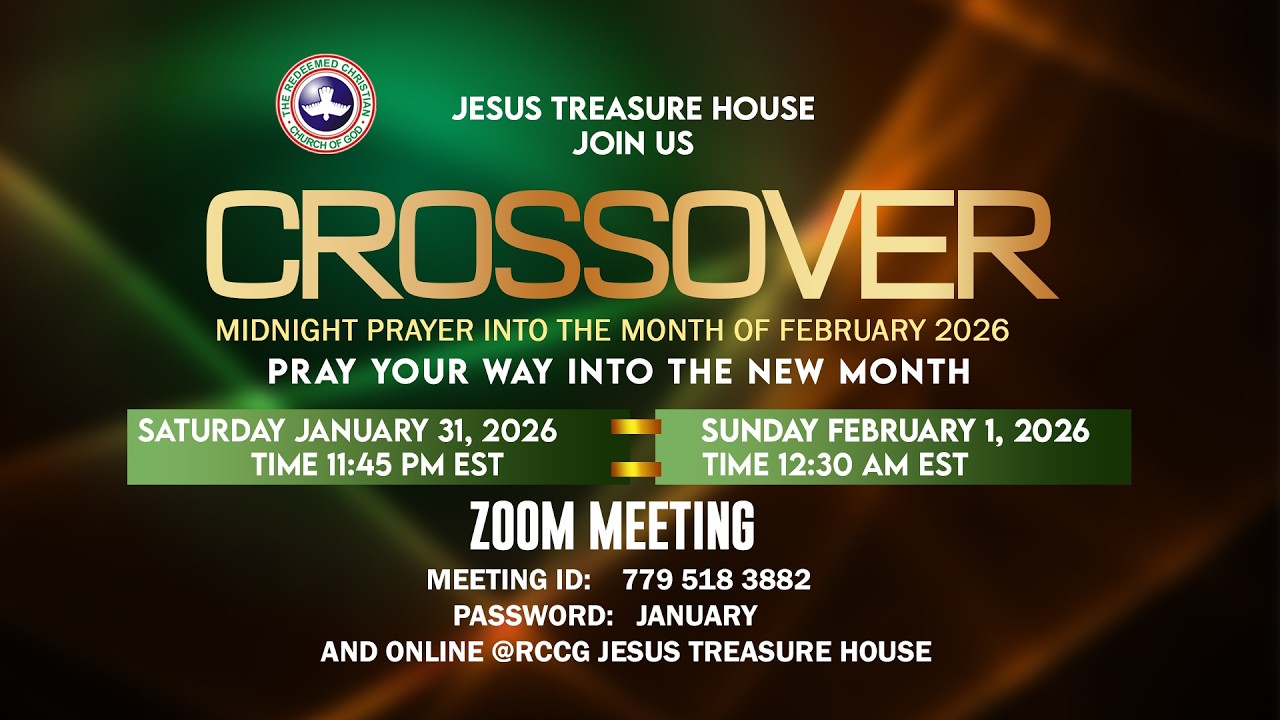 THE REDEEMED CHRISTIAN CHURCH OF GOD

JESUS TREASURE HOUSE
JOIN US

CROSSOVER

MIDNIGHT PRAYER INTO THE MONTH OF FEBRUARY 2026

PRAY YOUR WAY INTO THE NEW MONTH

SATURDAY JANUARY 31, 2026
TIME 11:45 PM EST

SUNDAY FEBRUARY 1, 2026
TIME 12:30 AM EST

ZOOM MEETING

MEETING ID: 779 518 3882
PASSWORD: JANUARY
AND ONLINE @RCCG JESUS TREASURE HOUSE